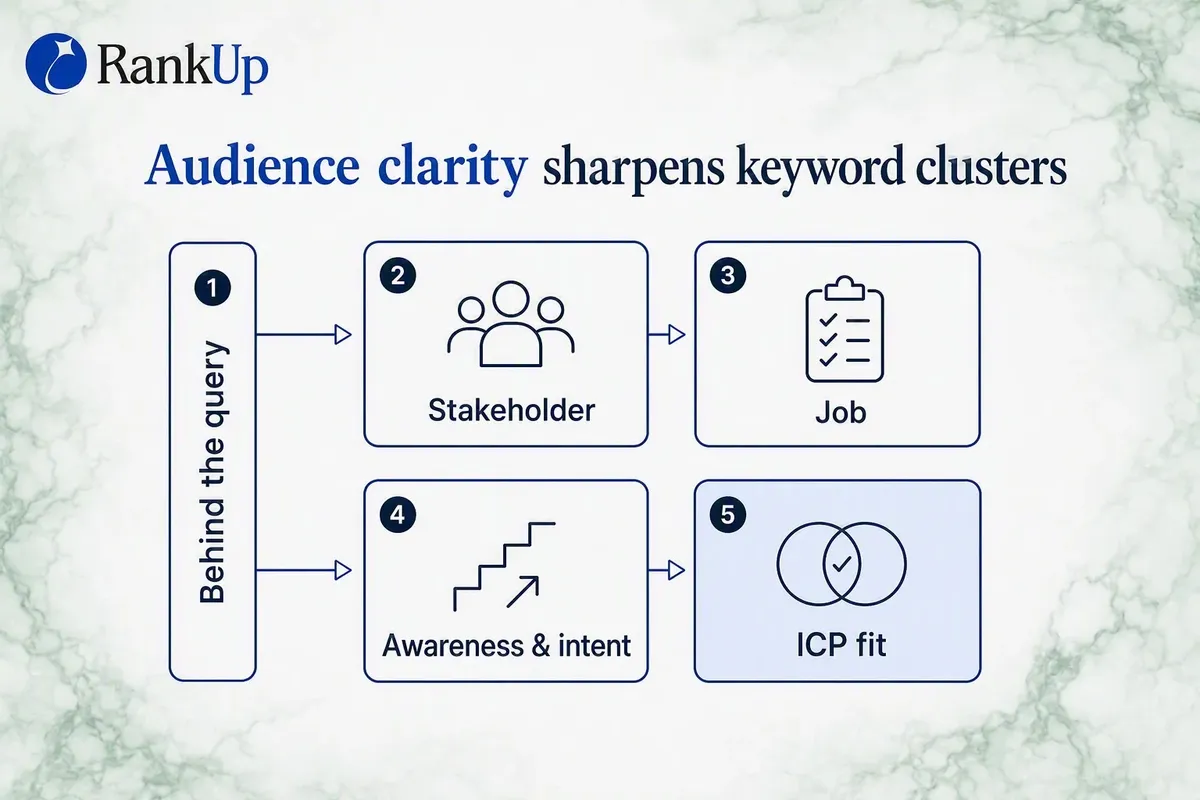 RankUp

Audience clarity sharpens keyword clusters

1
Behind the query

2
Stakeholder

3
Job

4
Awareness & intent

5
ICP fit